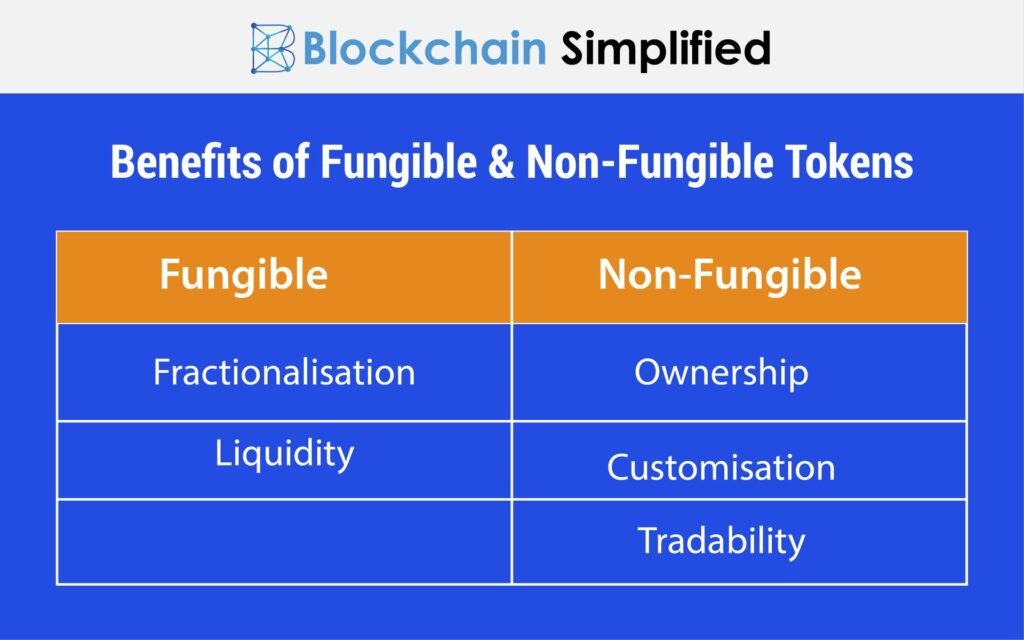 Blockchain Simplified

Benefits of Fungible & Non-Fungible Tokens

| Fungible | Non-Fungible |
|---|---|
| Fractionalisation | Ownership |
| Liquidity | Customisation |
| | Tradability |